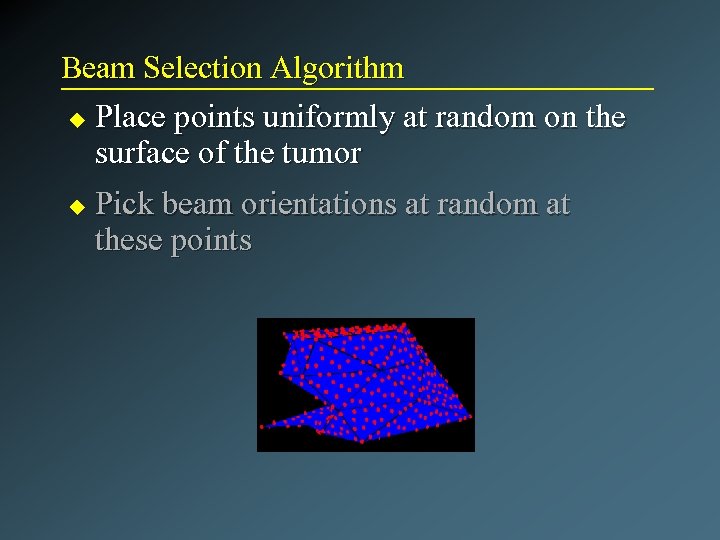 Beam Selection Algorithm

◆ Place points uniformly at random on the surface of the tumor

◆ Pick beam orientations at random at these points